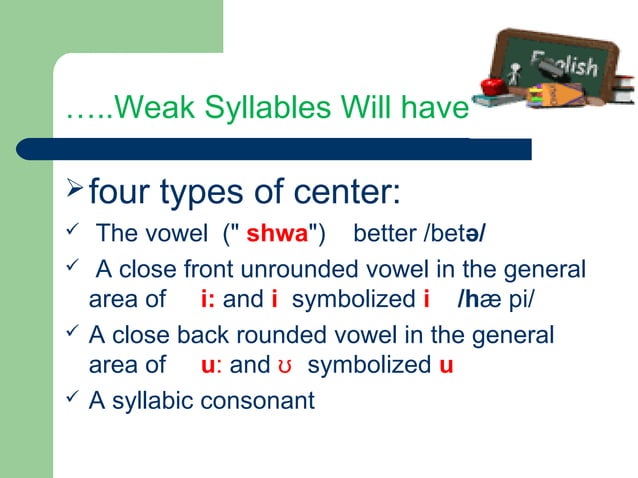 English

…..Weak Syllables Will have

➢ four types of center:

✓ The vowel (" shwa") better /betə/

✓ A close front unrounded vowel in the general area of i: and i symbolized i /hæ pi/

✓ A close back rounded vowel in the general area of u: and ʊ symbolized u

✓ A syllabic consonant